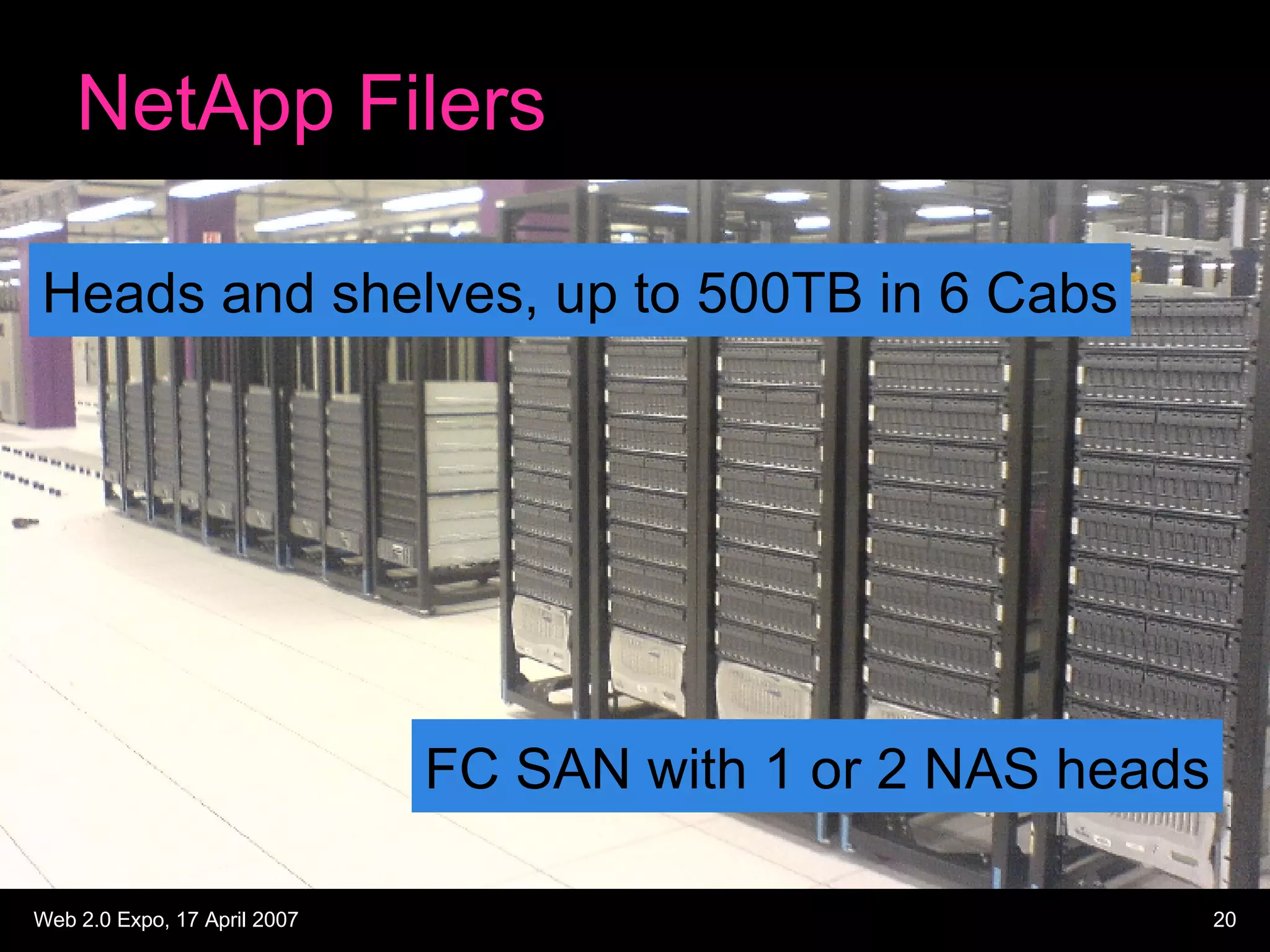 NetApp Filers

Heads and shelves, up to 500TB in 6 Cabs

FC SAN with 1 or 2 NAS heads

Web 2.0 Expo, 17 April 2007

20